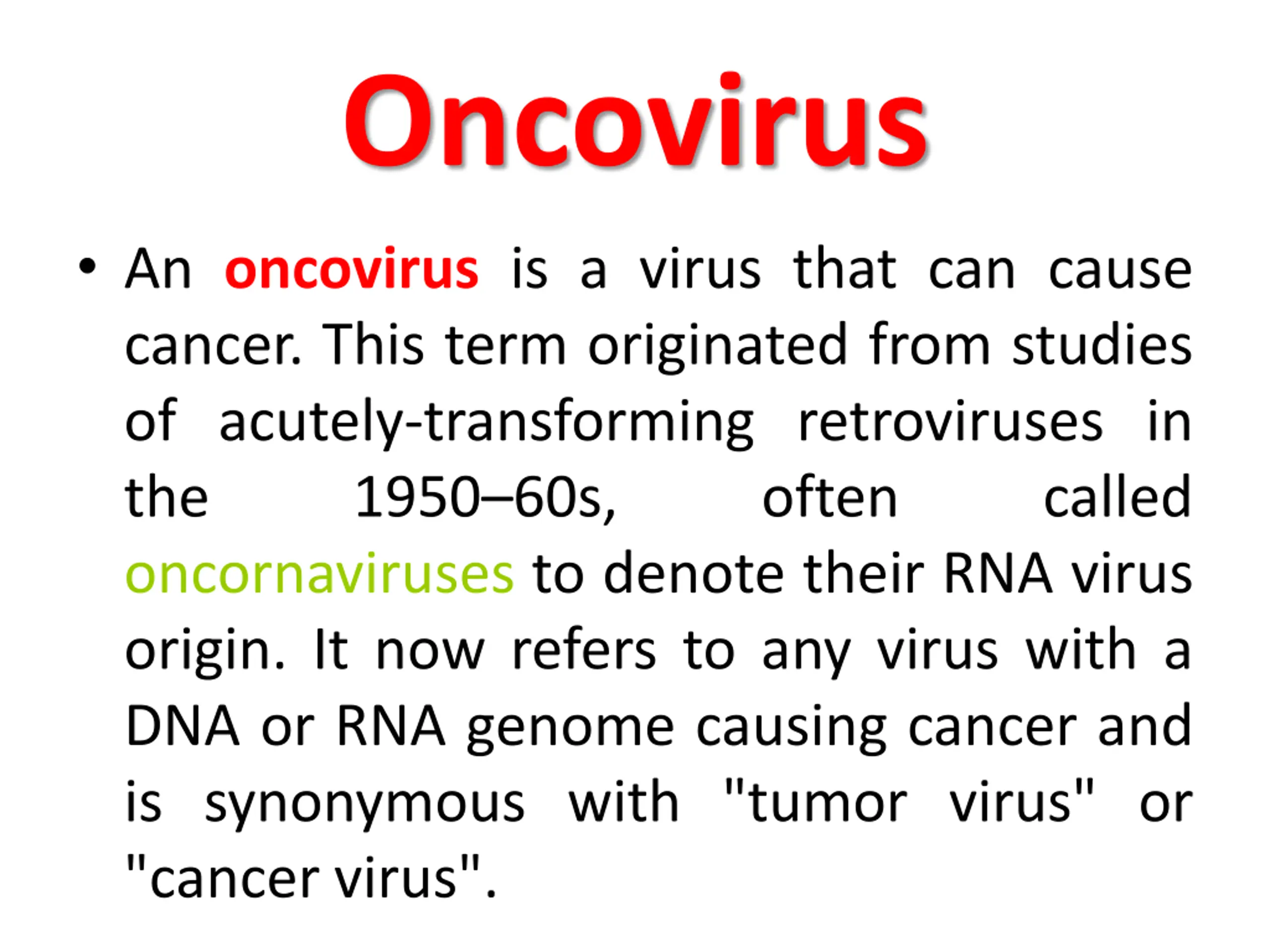 Oncovirus

• An oncovirus is a virus that can cause cancer. This term originated from studies of acutely-transforming retroviruses in the 1950–60s, often called oncornaviruses to denote their RNA virus origin. It now refers to any virus with a DNA or RNA genome causing cancer and is synonymous with "tumor virus" or "cancer virus".